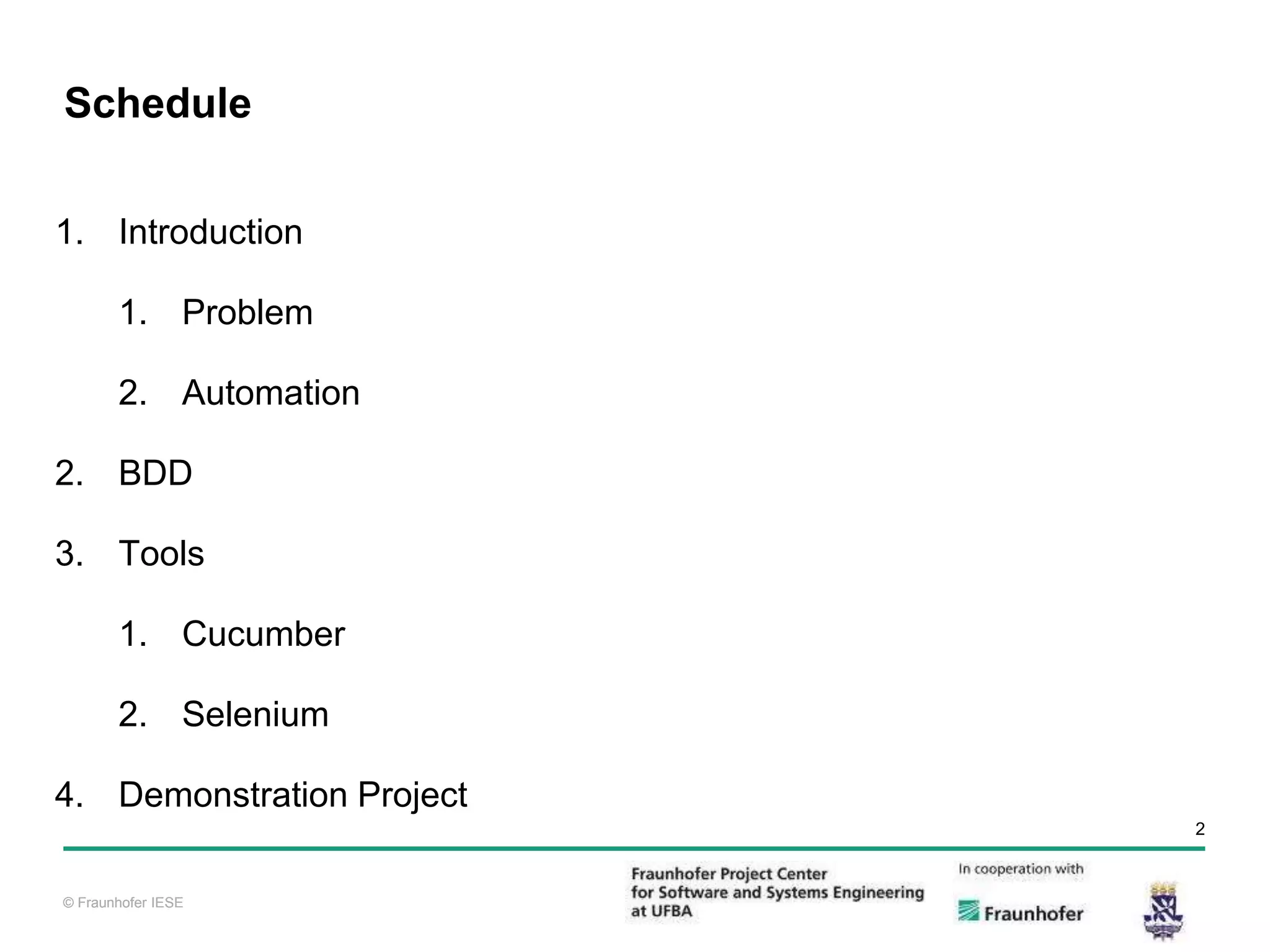 Schedule

1. Introduction

1. Problem

2. Automation

2. BDD

3. Tools

1. Cucumber

2. Selenium

4. Demonstration Project

2

© Fraunhofer IESE

Fraunhofer Project Center for Software and Systems Engineering at UFBA

In cooperation with

Fraunhofer